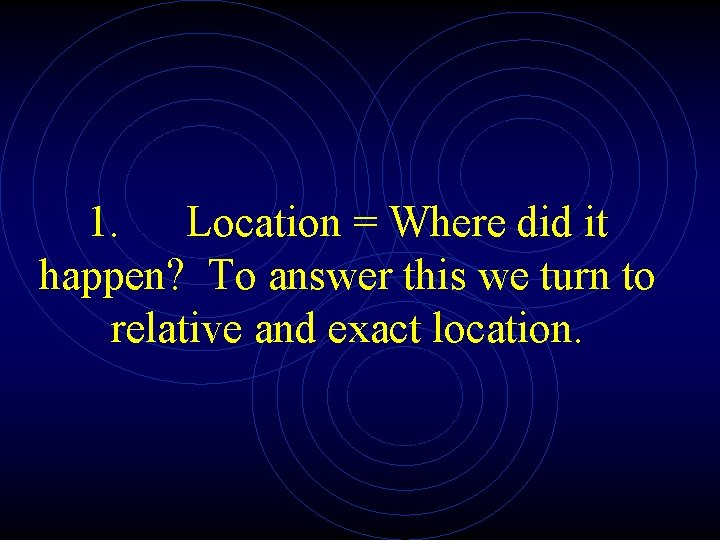 1. Location = Where did it happen? To answer this we turn to relative and exact location.